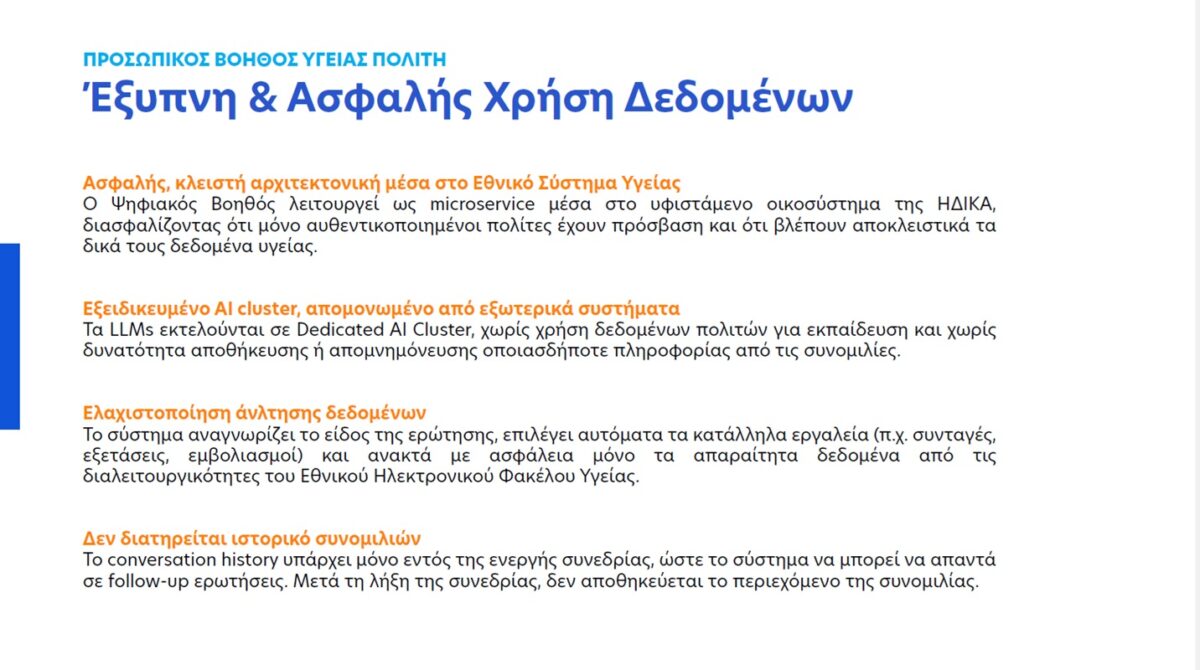 ΠΡΟΣΩΠΙΚΟΣ ΒΟΗΘΟΣ ΥΓΕΙΑΣ ΠΟΛΙΤΗ
Έξυπνη & Ασφαλής Χρήση Δεδομένων

Ασφαλής, κλειστή αρχιτεκτονική μέσα στο Εθνικό Σύστημα Υγείας
Ο Ψηφιακός Βοηθός λειτουργεί ως microservice μέσα στο υφιστάμενο οικοσύστημα της ΗΔΙΚΑ, διασφαλίζοντας ότι μόνο αυθεντικοποιημένοι πολίτες έχουν πρόσβαση και ότι βλέπουν αποκλειστικά τα δικά τους δεδομένα υγείας.

Εξειδικευμένο AI cluster, απομονωμένο από εξωτερικά συστήματα
Τα LLMs εκτελούνται σε Dedicated AI Cluster, χωρίς χρήση δεδομένων πολιτών για εκπαίδευση και χωρίς δυνατότητα αποθήκευσης ή απομνημόνευσης οποιασδήποτε πληροφορίας από τις συνομιλίες.

Ελαχιστοποίηση άντλησης δεδομένων
Το σύστημα αναγνωρίζει το είδος της ερώτησης, επιλέγει αυτόματα τα κατάλληλα εργαλεία (π.χ. συνταγές, εξετάσεις, εμβολιασμοί) και ανακτά με ασφάλεια μόνο τα απαραίτητα δεδομένα από τις διαλειτουργικότητες του Εθνικού Ηλεκτρονικού Φακέλου Υγείας.

Δεν διατηρείται ιστορικό συνομιλιών
Το conversation history υπάρχει μόνο εντός της ενεργής συνεδρίας, ώστε το σύστημα να μπορεί να απαντά σε follow-up ερωτήσεις. Μετά τη λήξη της συνεδρίας, δεν αποθηκεύεται το περιεχόμενο της συνομιλίας.